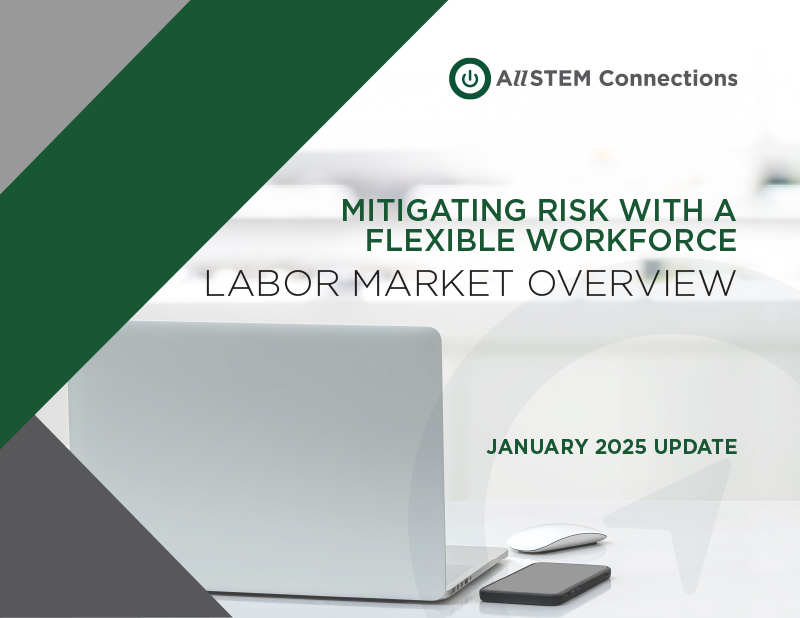 AllSTEM Connections

MITIGATING RISK WITH A FLEXIBLE WORKFORCE
LABOR MARKET OVERVIEW

JANUARY 2025 UPDATE